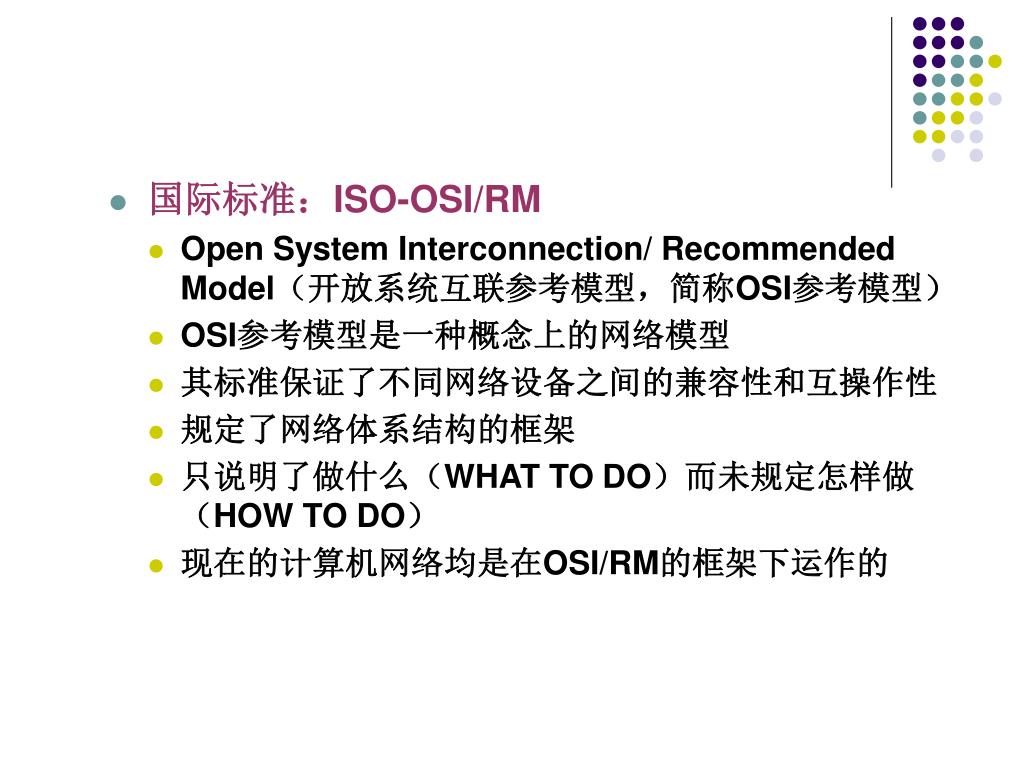 国际标准：ISO-OSI/RM

Open System Interconnection/ Recommended Model（开放系统互联参考模型，简称OSI参考模型）

OSI参考模型是一种概念上的网络模型

其标准保证了不同网络设备之间的兼容性和互操作性

规定了网络体系结构的框架

只说明了做什么（WHAT TO DO）而未规定怎样做（HOW TO DO）

现在的计算机网络均是在OSI/RM的框架下运作的